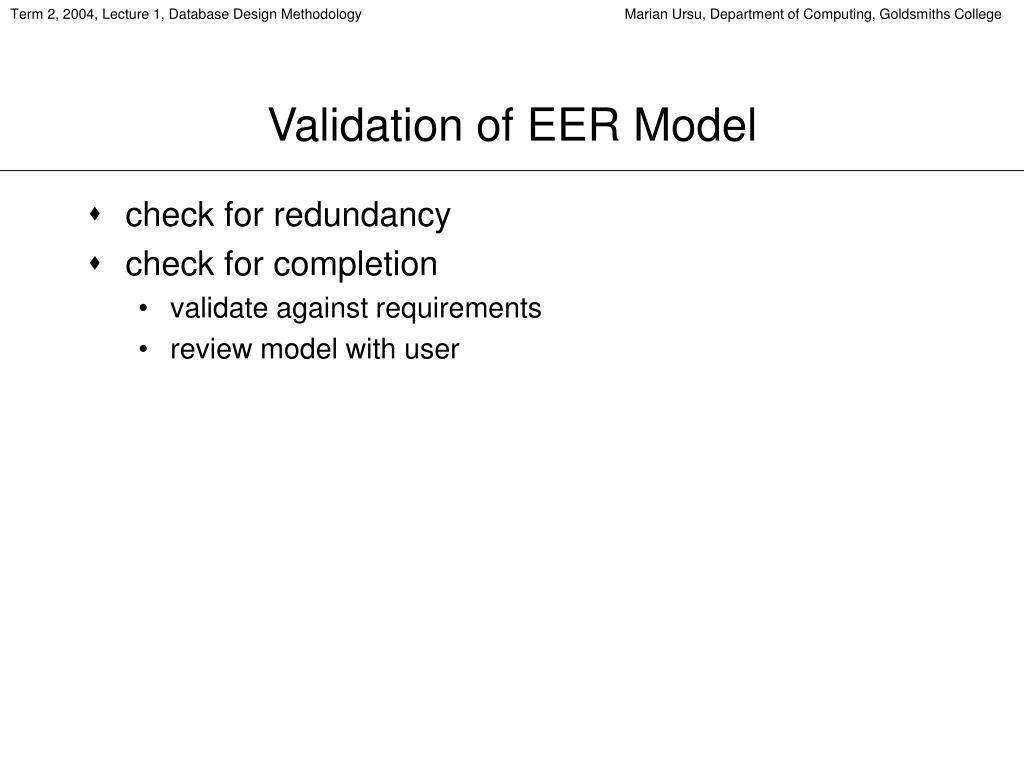 Term 2, 2004, Lecture 1, Database Design Methodology

Marian Ursu, Department of Computing, Goldsmiths College

Validation of EER Model

- check for redundancy
- check for completion
  - validate against requirements
  - review model with user